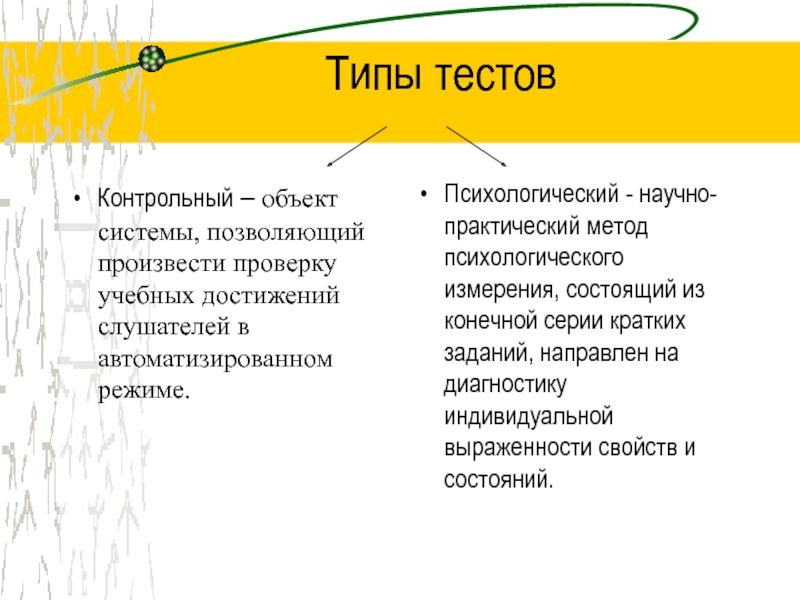 Типы тестов

• Контрольный – объект системы, позволяющий произвести проверку учебных достижений слушателей в автоматизированном режиме.

• Психологический - научно-практический метод психологического измерения, состоящий из конечной серии кратких заданий, направлен на диагностику индивидуальной выраженности свойств и состояний.